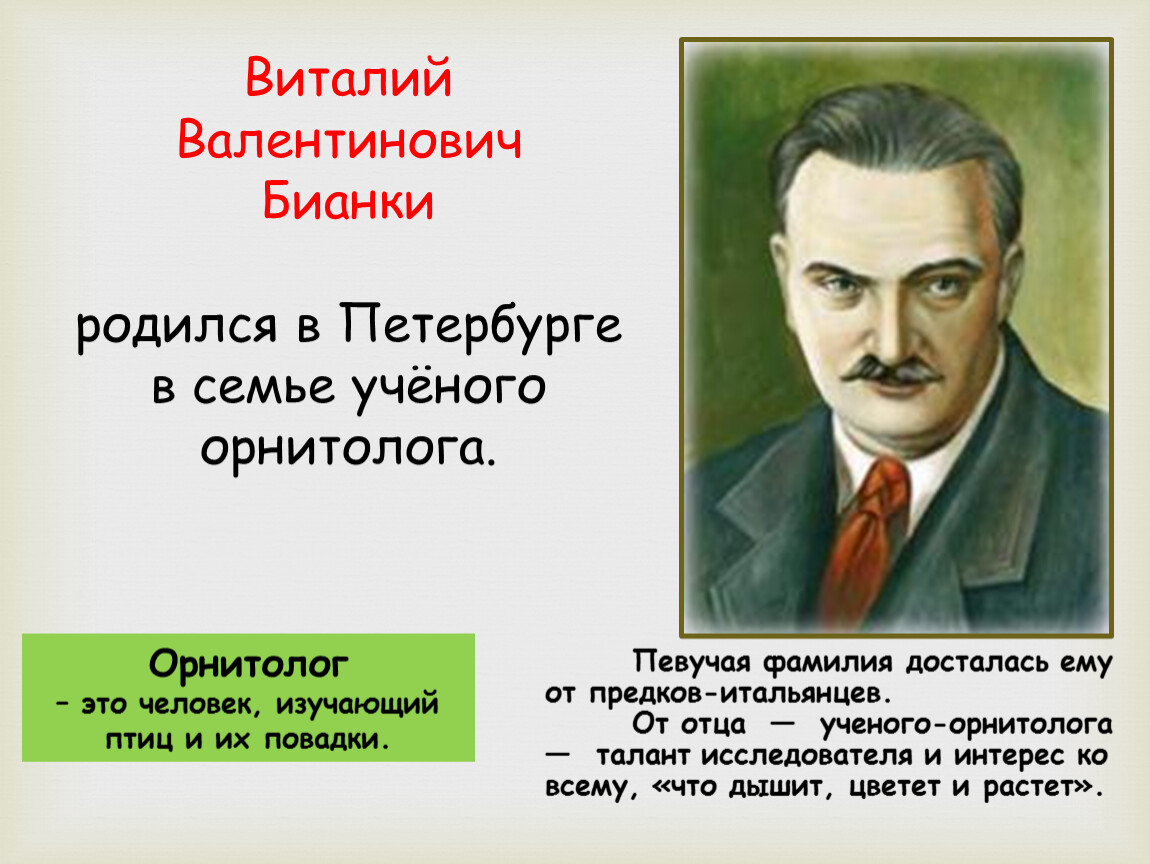 Виталий Валентинович Бианки

родился в Петербурге в семье учёного орнитолога.

Орнитолог
– это человек, изучающий птиц и их повадки.

Певучая фамилия досталась ему от предков-итальянцев.

От отца — ученого-орнитолога — талант исследователя и интерес ко всему, «что дышит, цветет и растет».